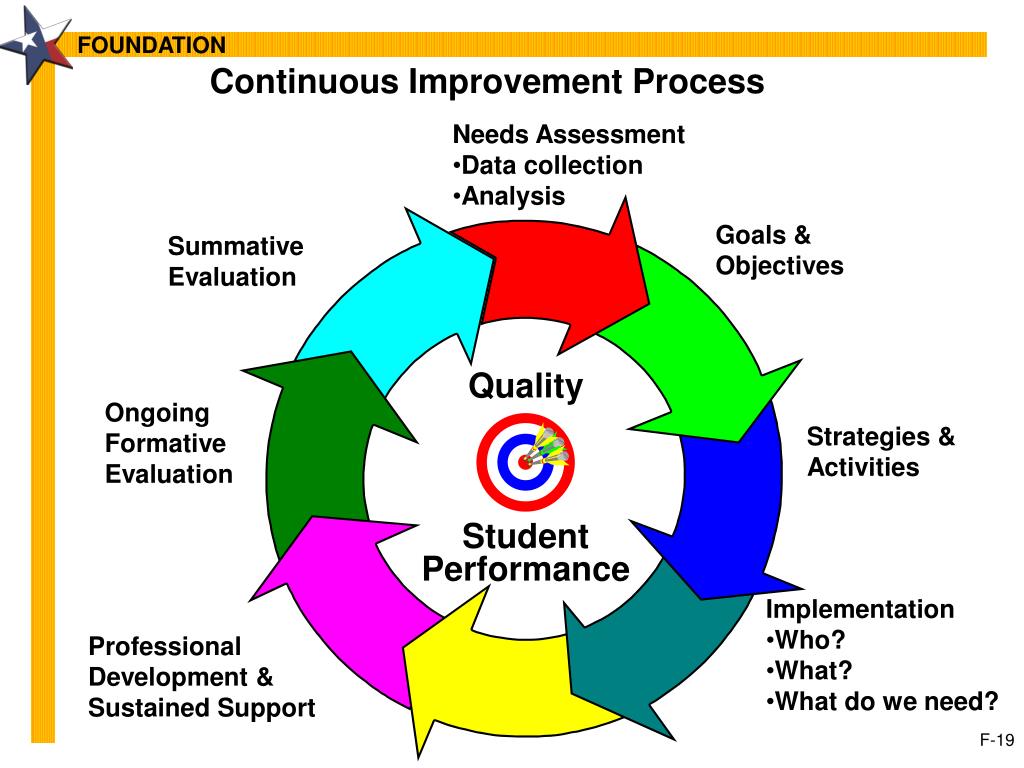 FOUNDATION

Continuous Improvement Process

Needs Assessment
•Data collection
•Analysis

Goals & Objectives

Strategies & Activities

Implementation
•Who?
•What?
•What do we need?

Professional Development & Sustained Support

Ongoing Formative Evaluation

Summative Evaluation

Quality

Student Performance

F-19